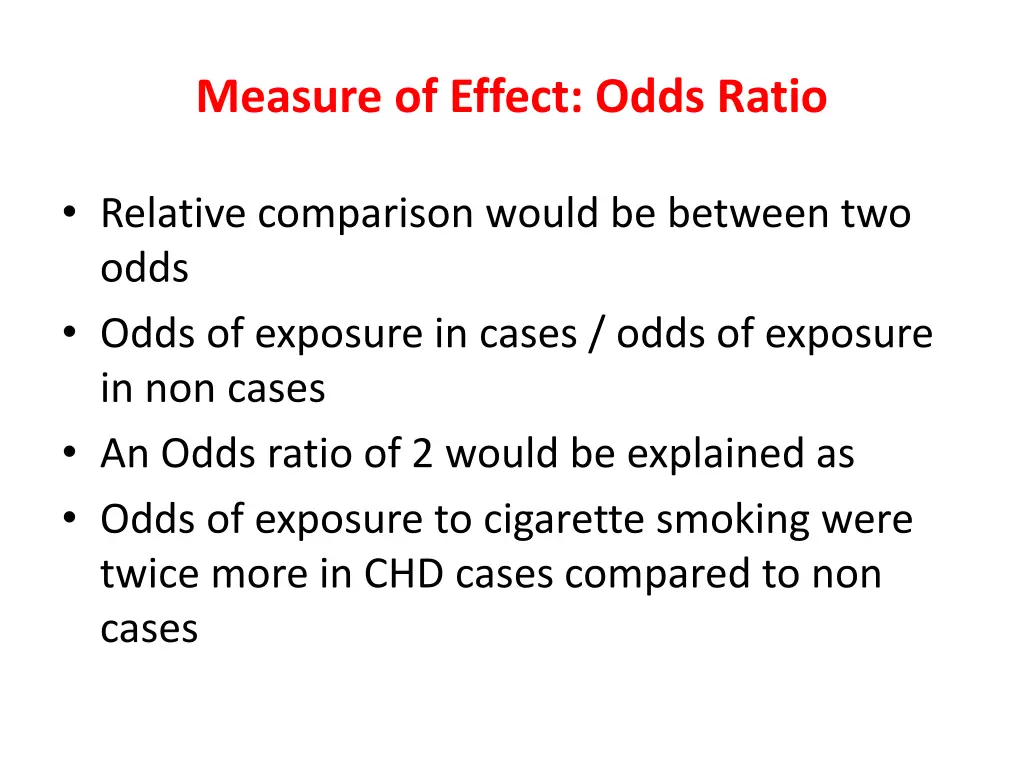 Measure of Effect: Odds Ratio

• Relative comparison would be between two odds
• Odds of exposure in cases / odds of exposure in non cases
• An Odds ratio of 2 would be explained as
• Odds of exposure to cigarette smoking were twice more in CHD cases compared to non cases